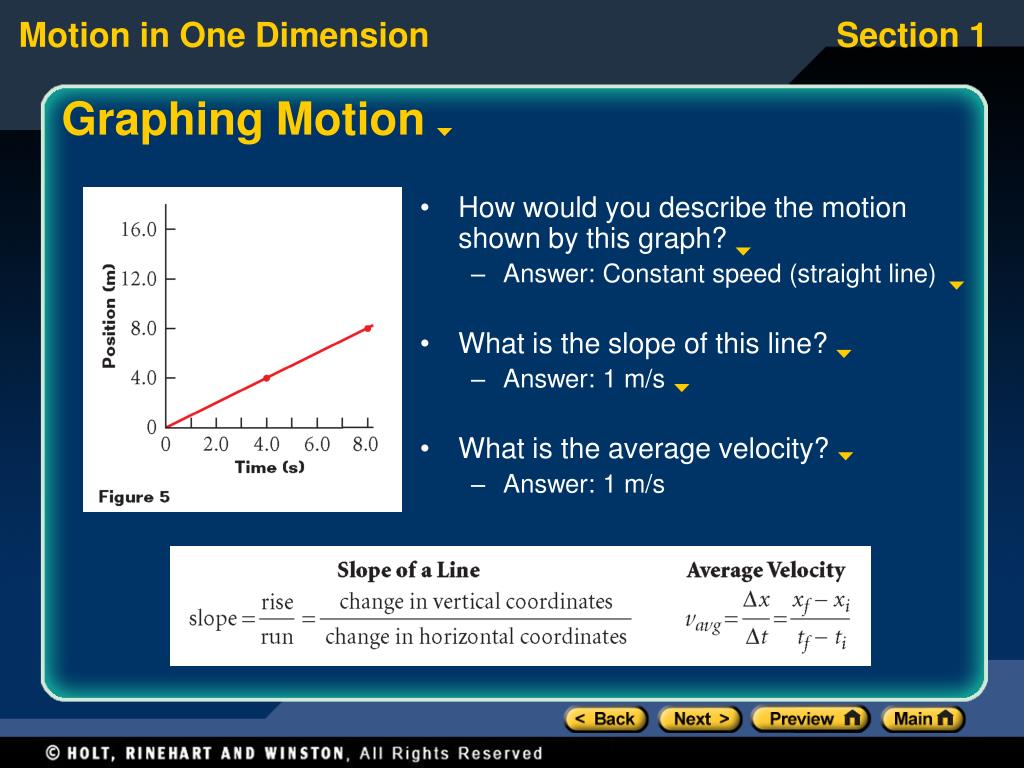 Motion in One Dimension

Section 1

Graphing Motion

16.0
12.0
8.0
4.0
0
Position (m)
0 2.0 4.0 6.0 8.0
Time (s)
Figure 5

• How would you describe the motion shown by this graph?
– Answer: Constant speed (straight line)

• What is the slope of this line?
– Answer: 1 m/s

• What is the average velocity?
– Answer: 1 m/s

Slope of a Line
$\text{slope} = \frac{\text{rise}}{\text{run}} = \frac{\text{change in vertical coordinates}}{\text{change in horizontal coordinates}}$

Average Velocity
$v_{avg} = \frac{\Delta x}{\Delta t} = \frac{x_f - x_i}{t_f - t_i}$

< Back
Next >
Preview
Main

© HOLT, RINEHART AND WINSTON, All Rights Reserved